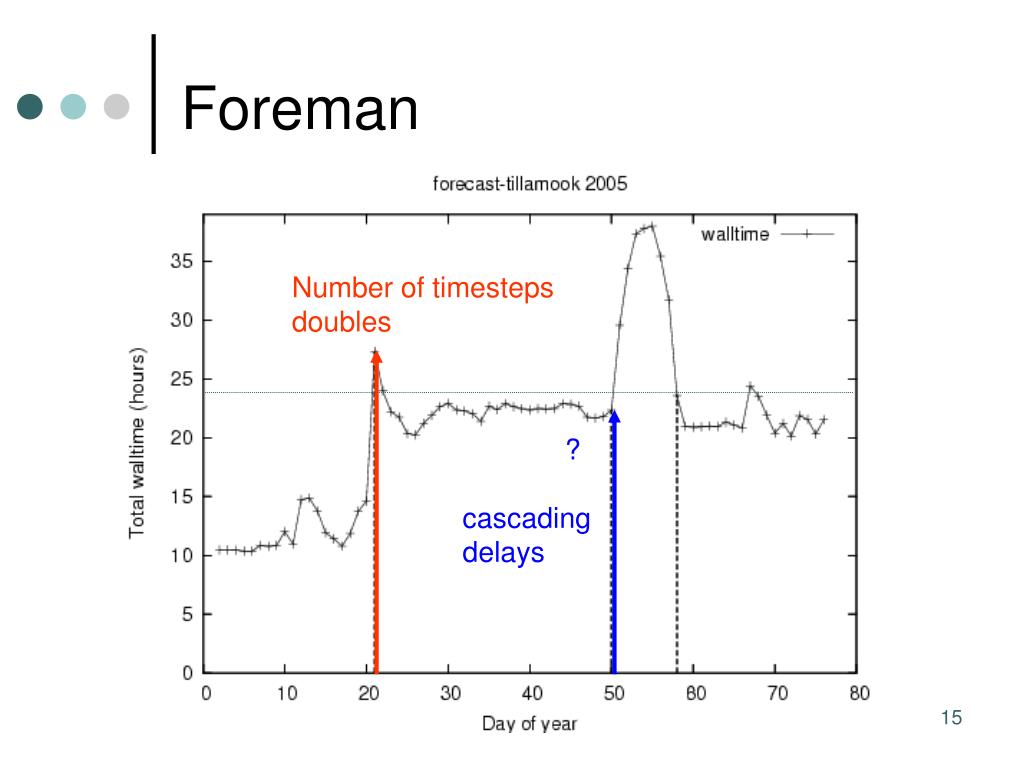 Foreman

forecast-tillamook 2005

walltime

Number of timesteps doubles

?

cascading delays

Total walltime (hours)

35
30
25
20
15
10
5
0

0 10 20 30 40 50 60 70 80

Day of year

15